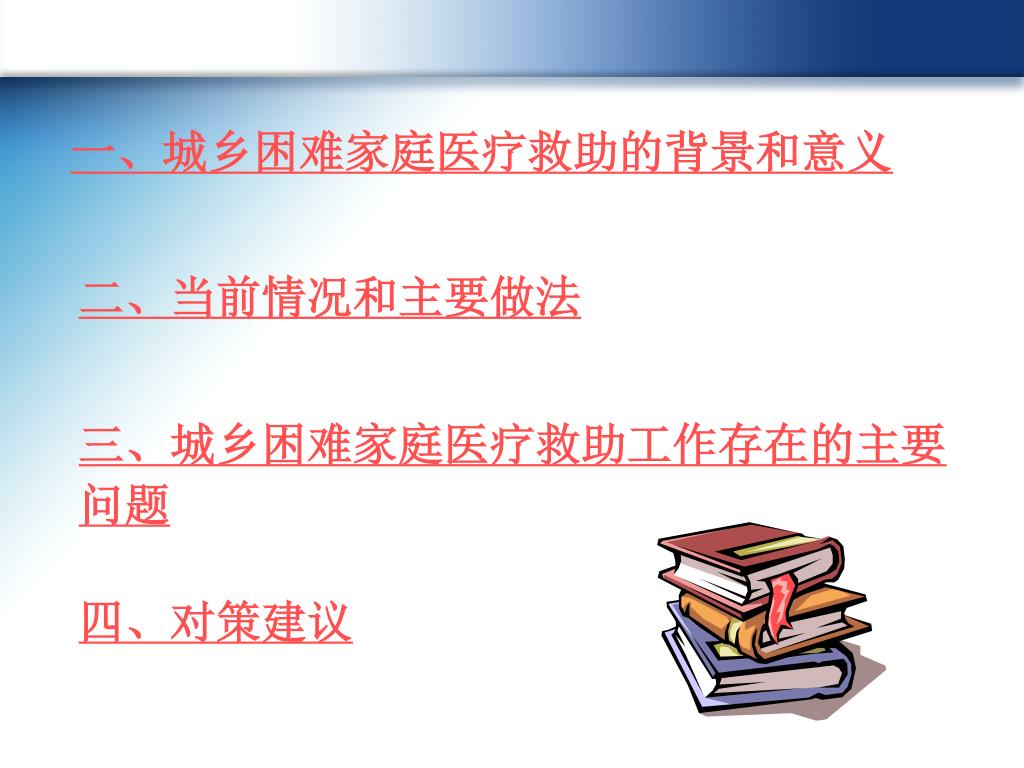 一、城乡困难家庭医疗救助的背景和意义

二、当前情况和主要做法

三、城乡困难家庭医疗救助工作存在的主要问题

四、对策建议